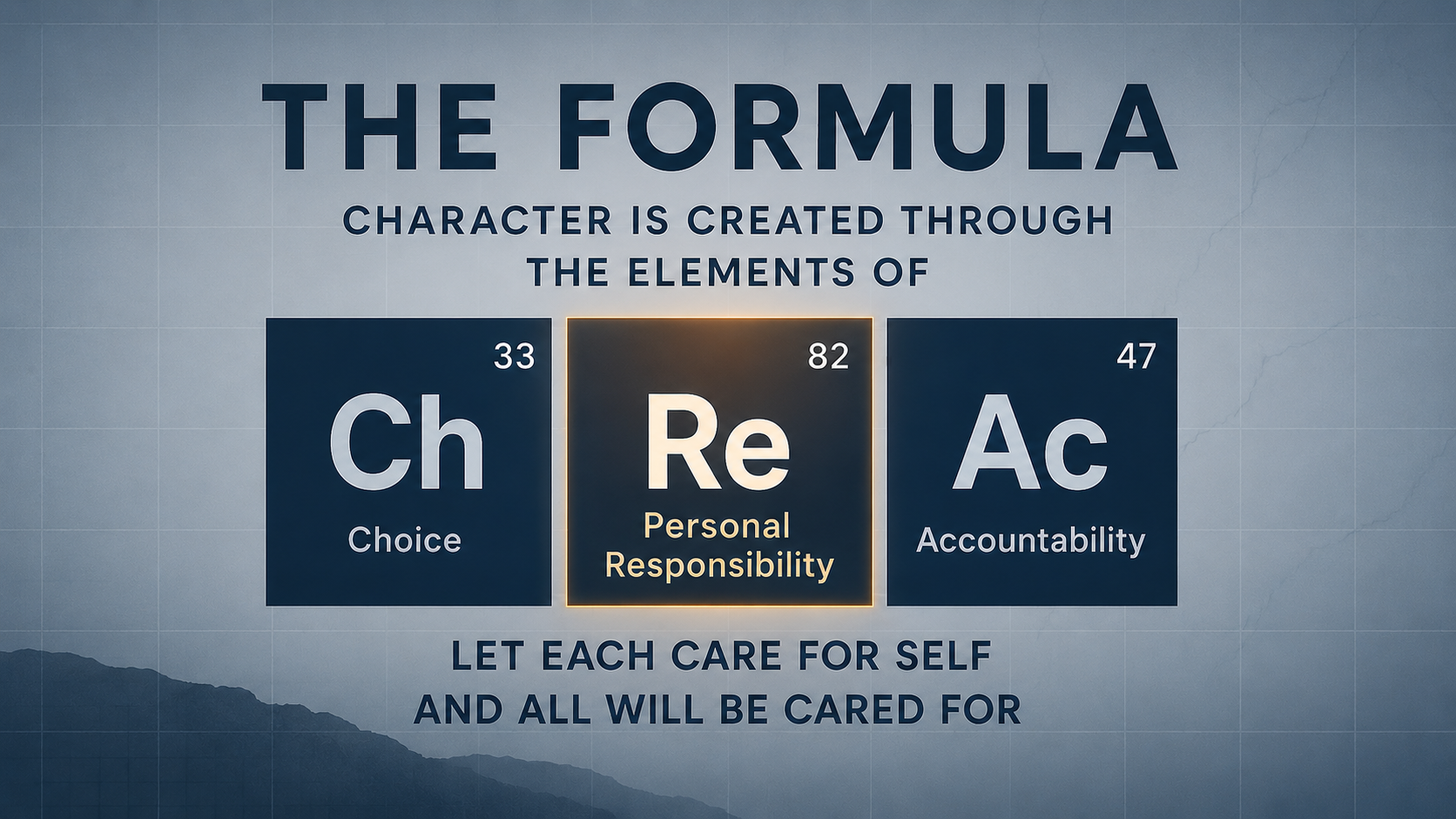 THE FORMULA

CHARACTER IS CREATED THROUGH THE ELEMENTS OF

33
Ch
Choice

82
Re
Personal Responsibility

47
Ac
Accountability

LET EACH CARE FOR SELF AND ALL WILL BE CARED FOR